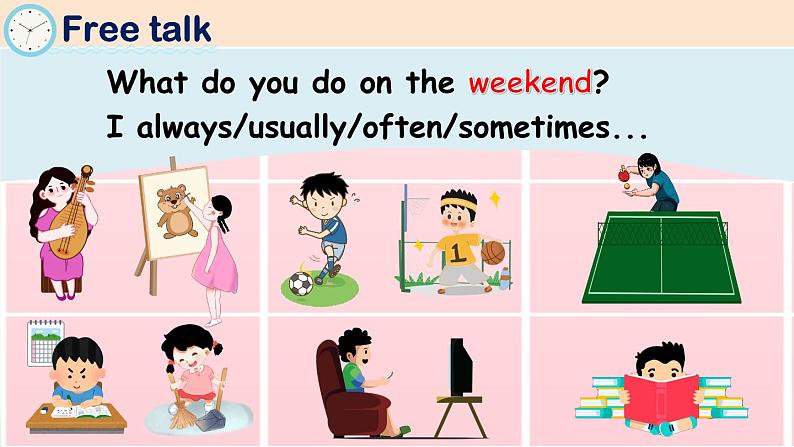 Free talk

What do you do on the weekend?

I always/usually/often/sometimes...

1